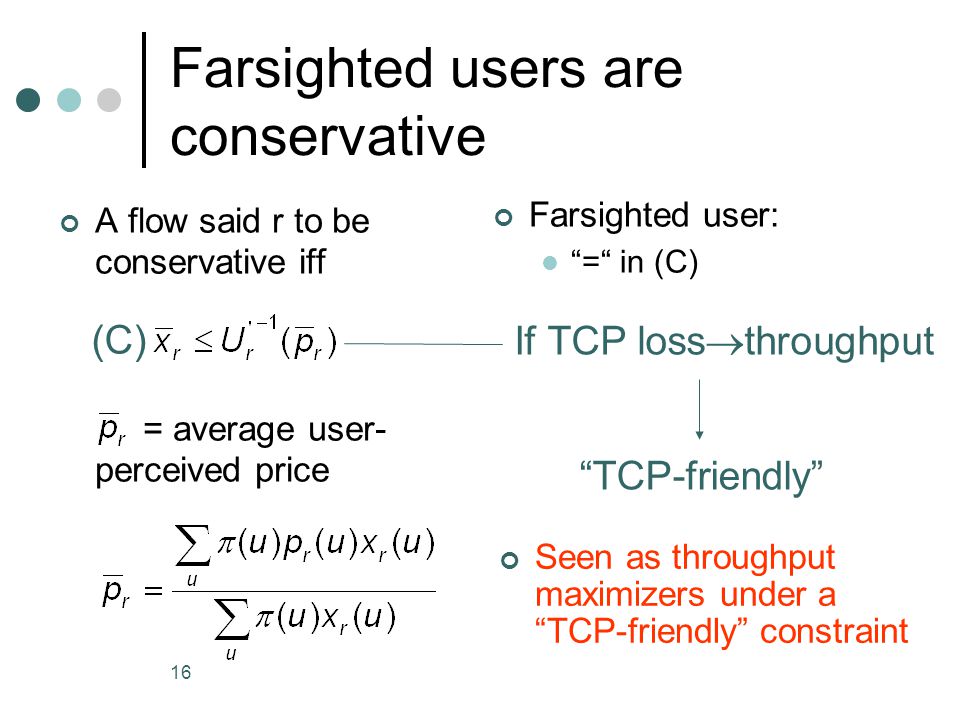 Farsighted users are conservative

A flow said r to be conservative iff

(C) $\overline{x}_r \leq U_r^{'-1}(\overline{p}_r)$

$\overline{p}_r$ = average user-perceived price

$\overline{p}_r = \frac{\sum_u \pi(u) p_r(u) x_r(u)}{\sum_u \pi(u) x_r(u)}$

Farsighted user:

“=“ in (C)

If TCP loss$\rightarrow$throughput

“TCP-friendly”

Seen as throughput maximizers under a “TCP-friendly” constraint

16